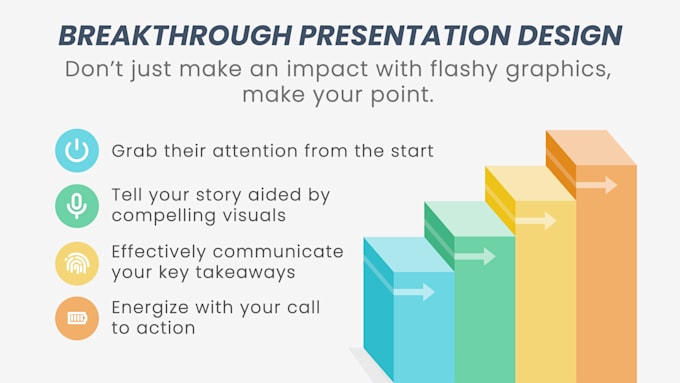 BREAKTHROUGH PRESENTATION DESIGN

Don't just make an impact with flashy graphics, make your point.

Grab their attention from the start

Tell your story aided by compelling visuals

Effectively communicate your key takeaways

Energize with your call to action